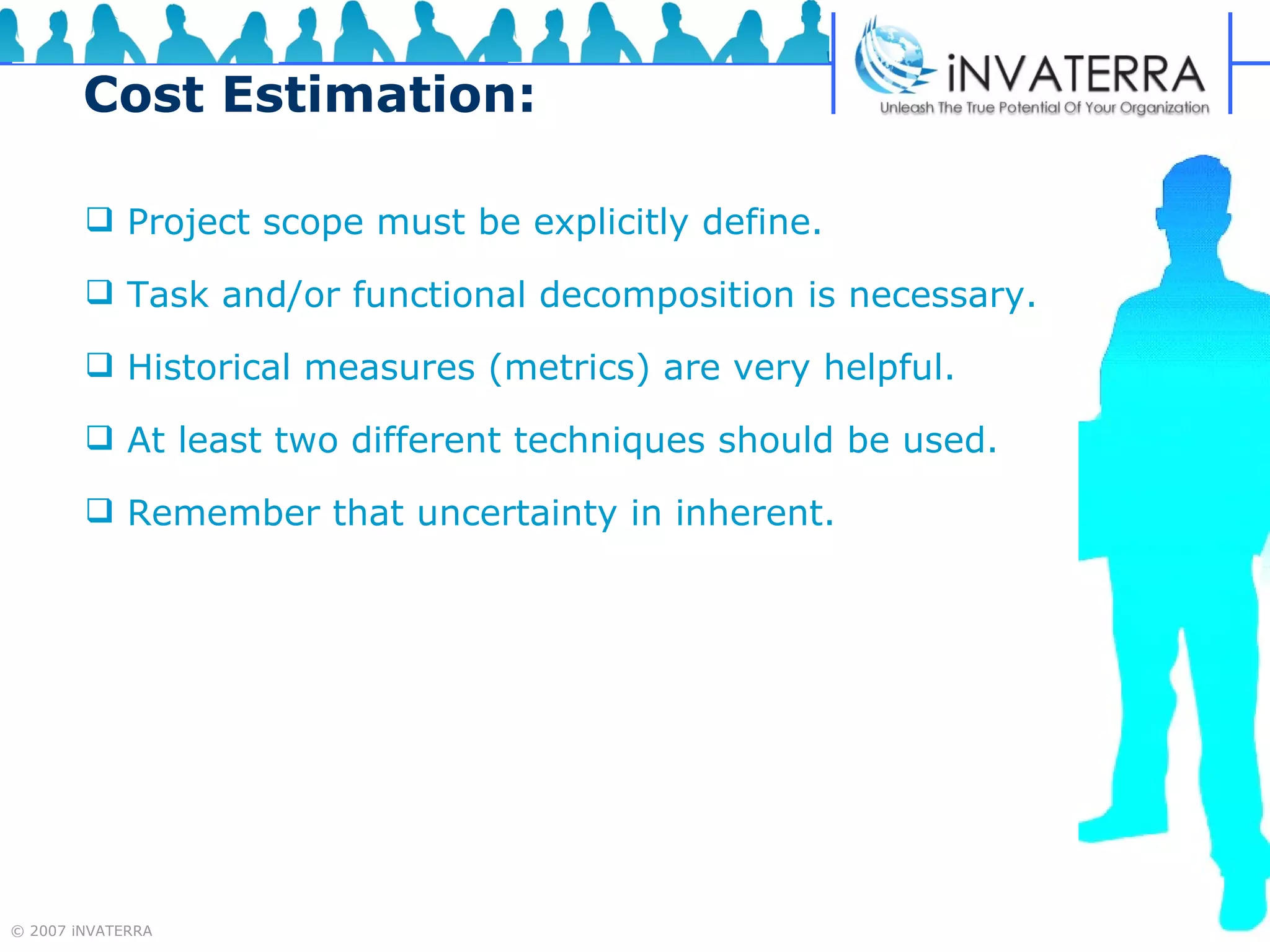 Cost Estimation:

iNVATERRA
Unleash The True Potential Of Your Organization

❑ Project scope must be explicitly define.

❑ Task and/or functional decomposition is necessary.

❑ Historical measures (metrics) are very helpful.

❑ At least two different techniques should be used.

❑ Remember that uncertainty in inherent.

© 2007 iNVATERRA